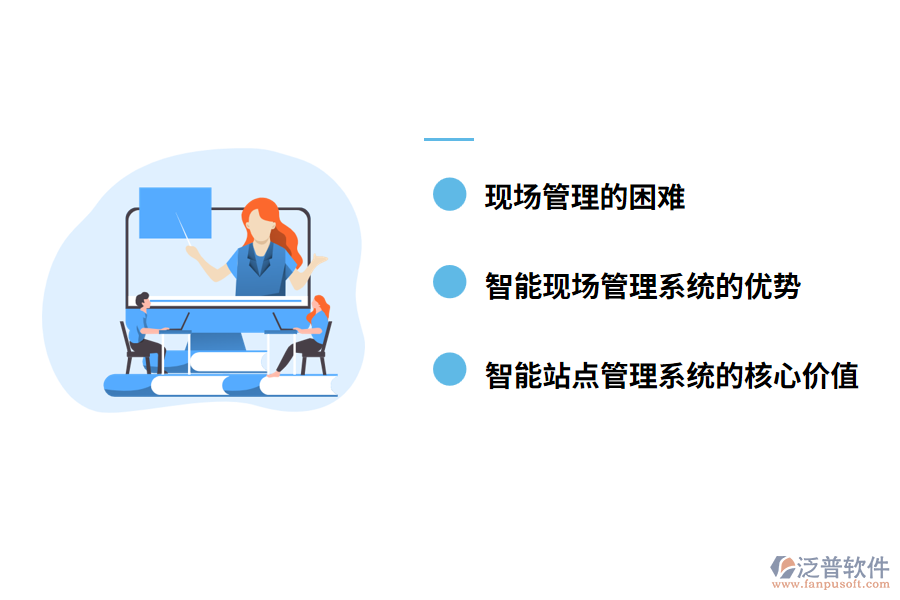 现场管理的困难

智能现场管理系统的优势

智能站点管理系统的核心价值

泛普软件
www.fanpusoft.com